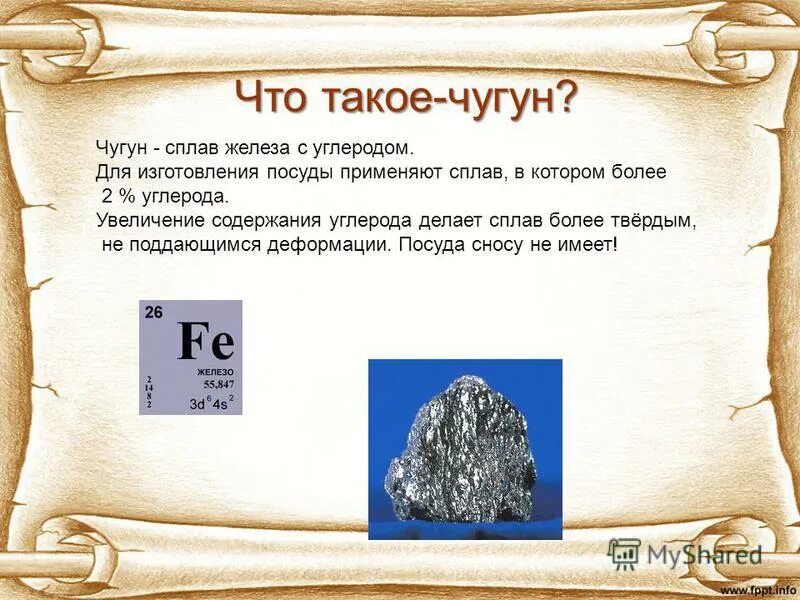 Что такое-чугун?

Чугун - сплав железа с углеродом.
Для изготовления посуды применяют сплав, в котором более 2 % углерода.
Увеличение содержания углерода делает сплав более твёрдым, не поддающимся деформации. Посуда сносу не имеет!

26
Fe
ЖЕЛЕЗО
55,847
2
14
8
2
$3d^6 4s^2$

MyShared
www.fppt.info